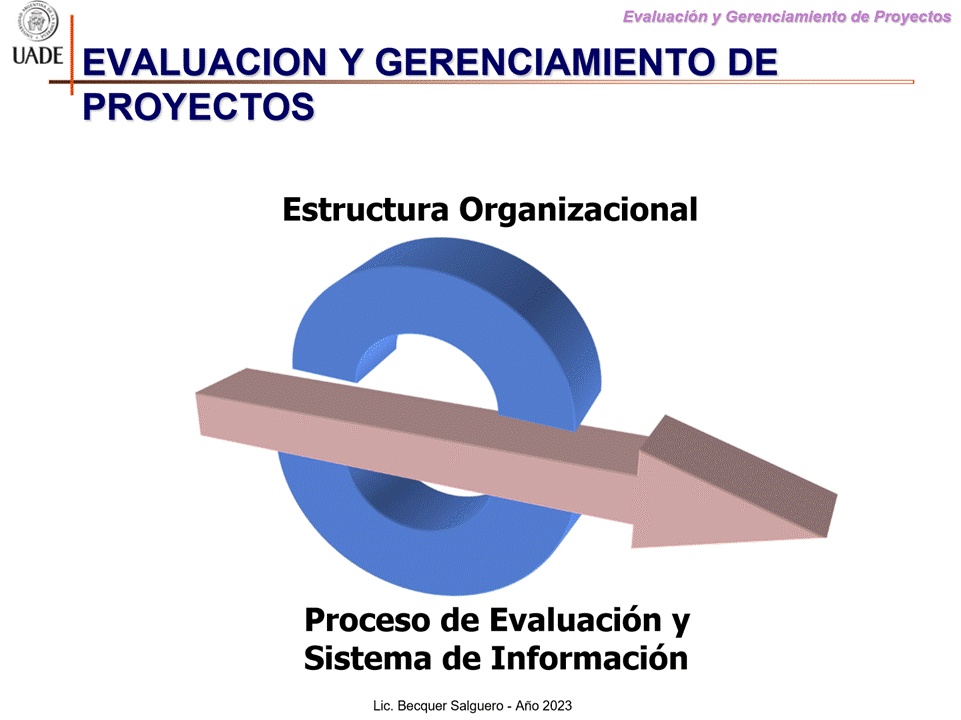 UADE

Evaluación y Gerenciamiento de Proyectos

EVALUACION Y GERENCIAMIENTO DE PROYECTOS

Estructura Organizacional

Proceso de Evaluación y Sistema de Información

Lic. Becquer Salguero - Año 2023